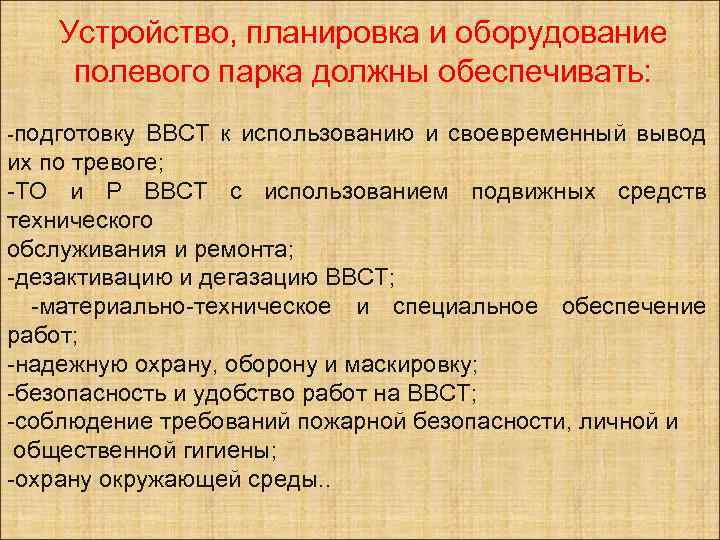 Устройство, планировка и оборудование полевого парка должны обеспечивать:

-подготовку ВВСТ к использованию и своевременный вывод их по тревоге;
-ТО и Р ВВСТ с использованием подвижных средств технического
обслуживания и ремонта;
-дезактивацию и дегазацию ВВСТ;
-материально-техническое и специальное обеспечение работ;
-надежную охрану, оборону и маскировку;
-безопасность и удобство работ на ВВСТ;
-соблюдение требований пожарной безопасности, личной и общественной гигиены;
-охрану окружающей среды..